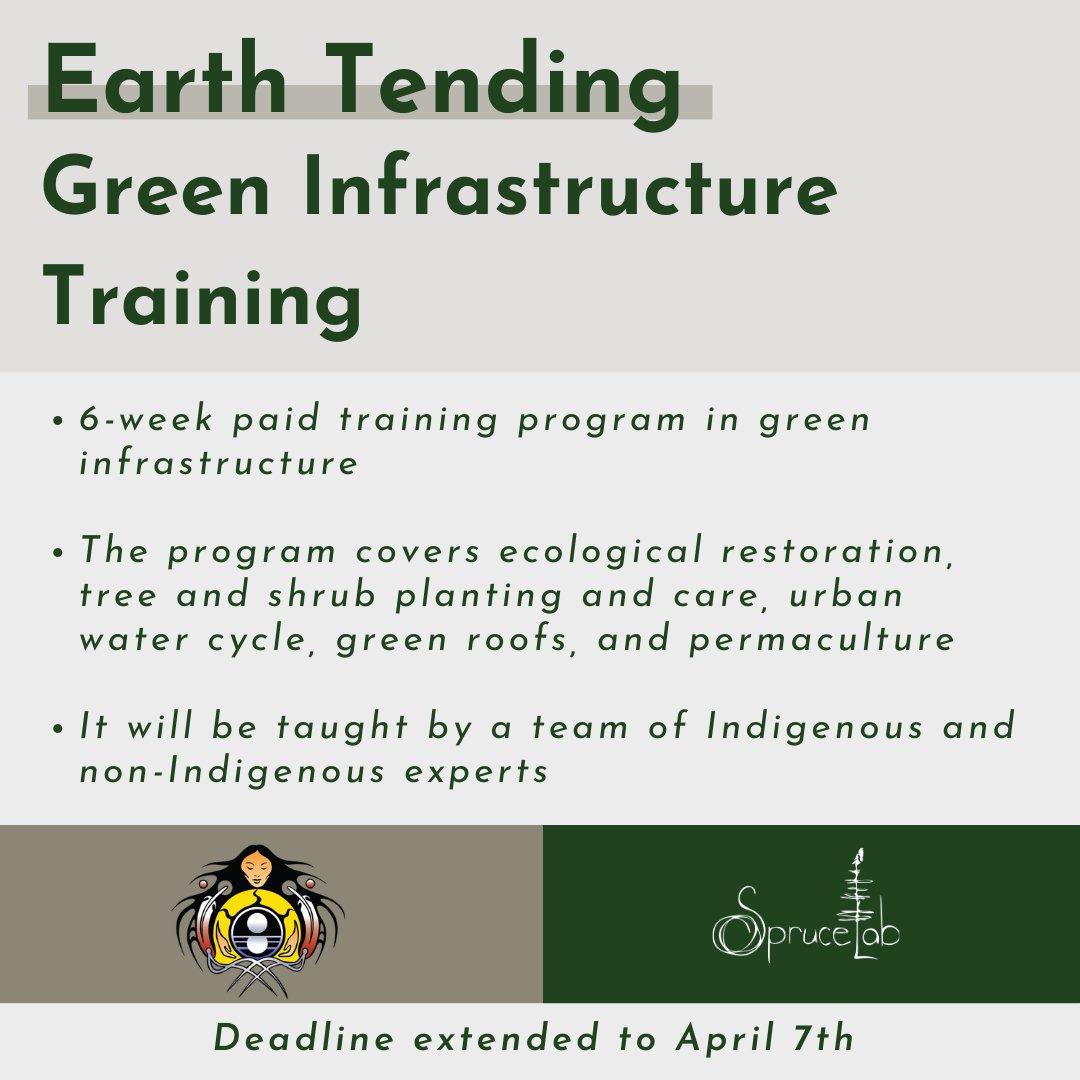 Earth Tending
Green Infrastructure Training

• 6-week paid training program in green infrastructure

• The program covers ecological restoration, tree and shrub planting and care, urban water cycle, green roofs, and permaculture

• It will be taught by a team of Indigenous and non-Indigenous experts

SpruceLab

Deadline extended to April 7th